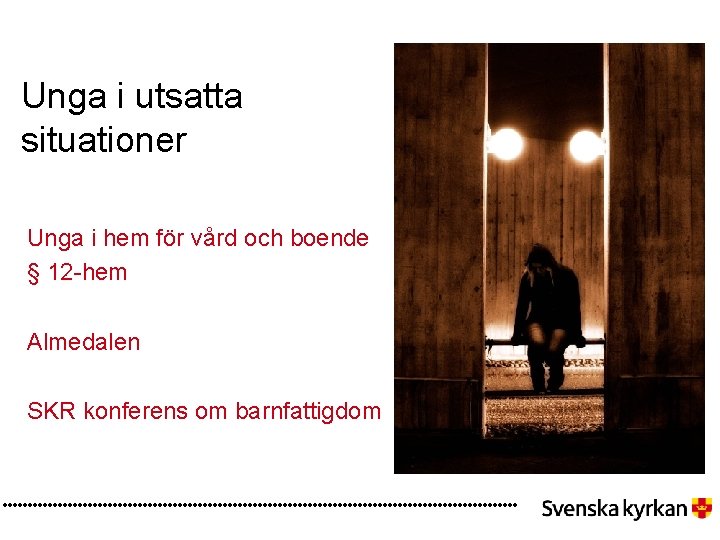 Unga i utsatta situationer

Unga i hem för vård och boende
§ 12-hem

Almedalen

SKR konferens om barnfattigdom

Svenska kyrkan